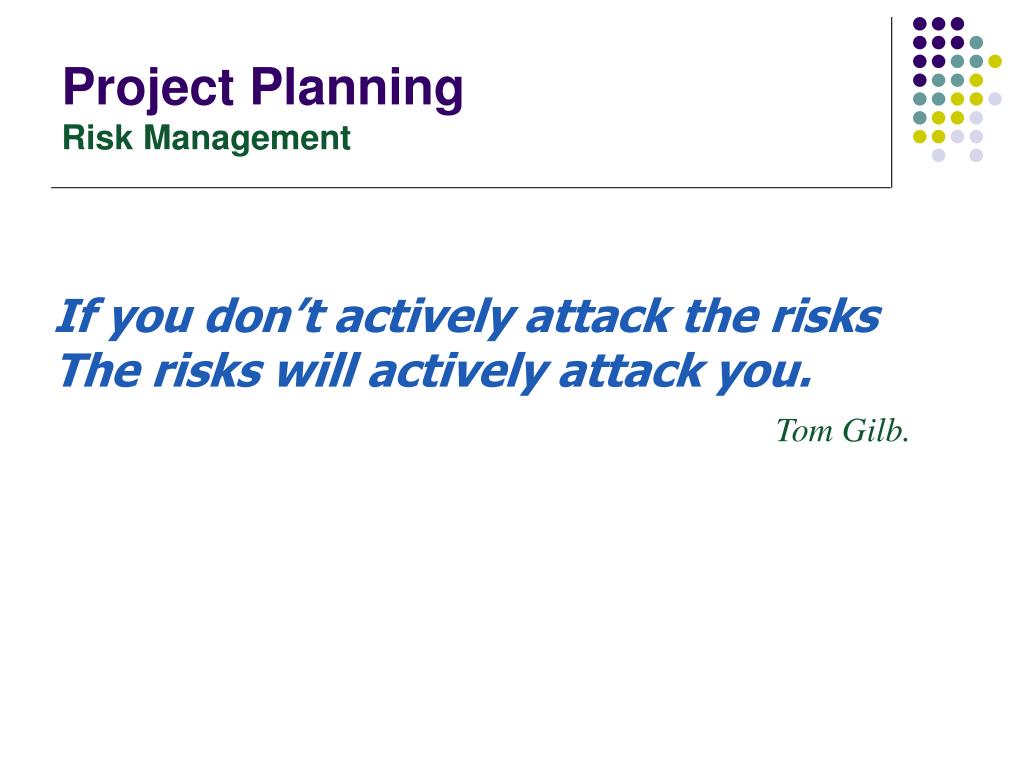 Project Planning
Risk Management

If you don’t actively attack the risks
The risks will actively attack you.

Tom Gilb.